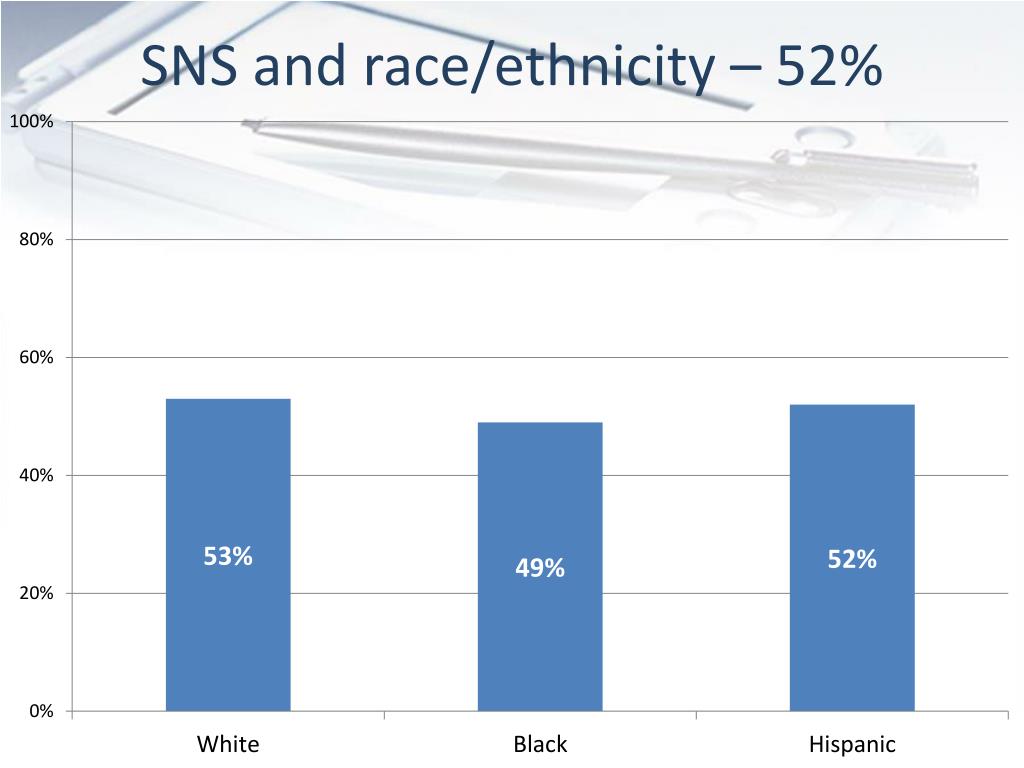 SNS and race/ethnicity – 52%

100%
80%
60%
40%
20%
0%

53%
49%
52%

White
Black
Hispanic